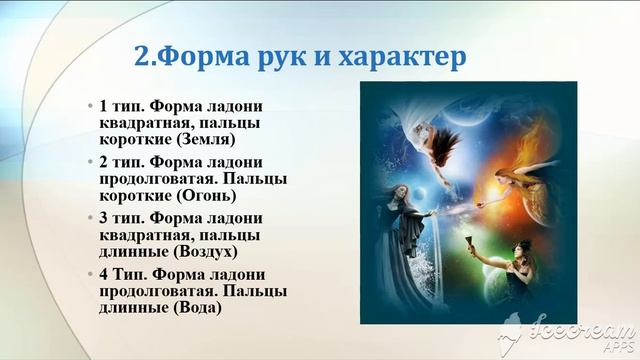 2.Форма рук и характер

• 1 тип. Форма ладони квадратная, пальцы короткие (Земля)
• 2 тип. Форма ладони продолговатая. Пальцы короткие (Огонь)
• 3 тип. Форма ладони квадратная, пальцы длинные (Воздух)
• 4 Тип. Форма ладони продолговатая. Пальцы длинные (Вода)

Icecream APPS